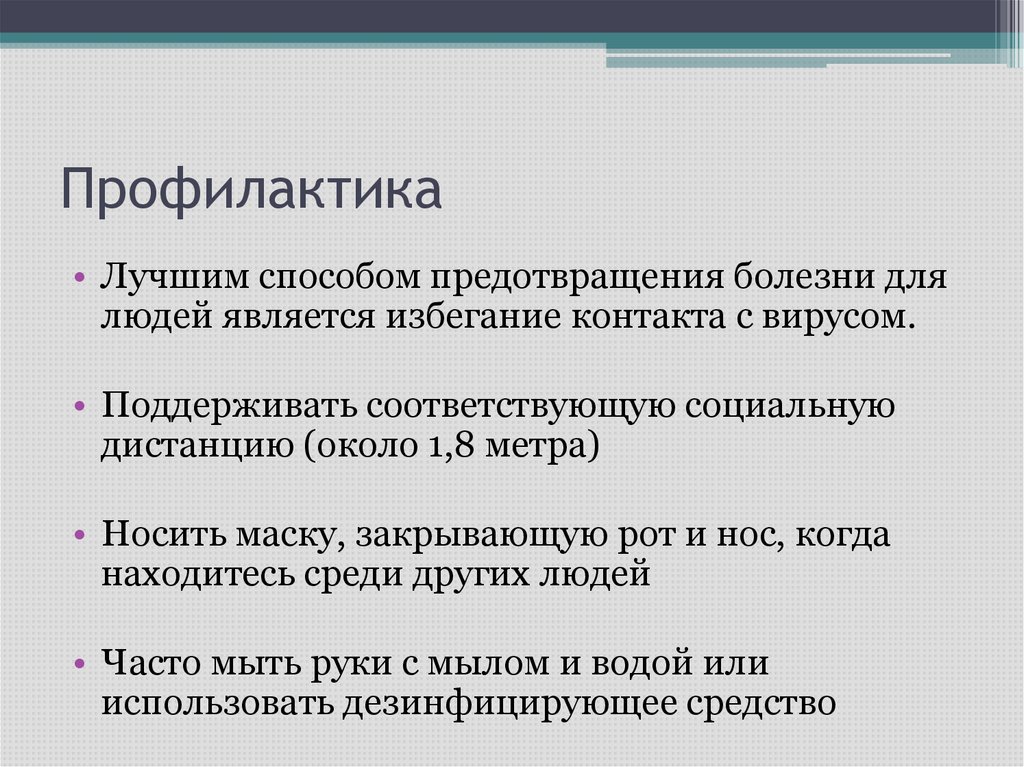 Профилактика

• Лучшим способом предотвращения болезни для людей является избегание контакта с вирусом.

• Поддерживать соответствующую социальную дистанцию (около 1,8 метра)

• Носить маску, закрывающую рот и нос, когда находитесь среди других людей

• Часто мыть руки с мылом и водой или использовать дезинфицирующее средство